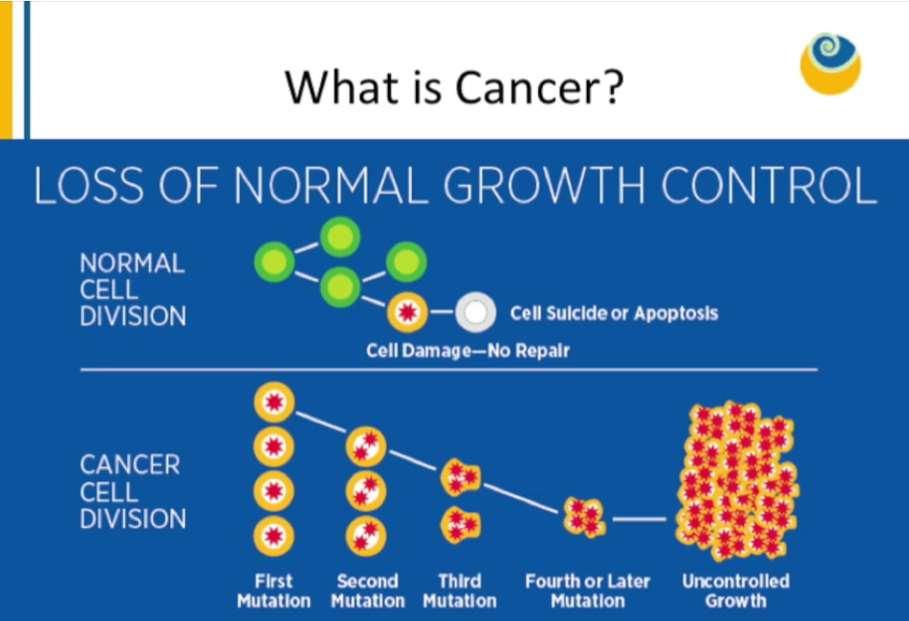 What is Cancer?

LOSS OF NORMAL GROWTH CONTROL

NORMAL CELL DIVISION

Cell Suicide or Apoptosis

Cell Damage—No Repair

CANCER CELL DIVISION

First Mutation

Second Mutation

Third Mutation

Fourth or Later Mutation

Uncontrolled Growth